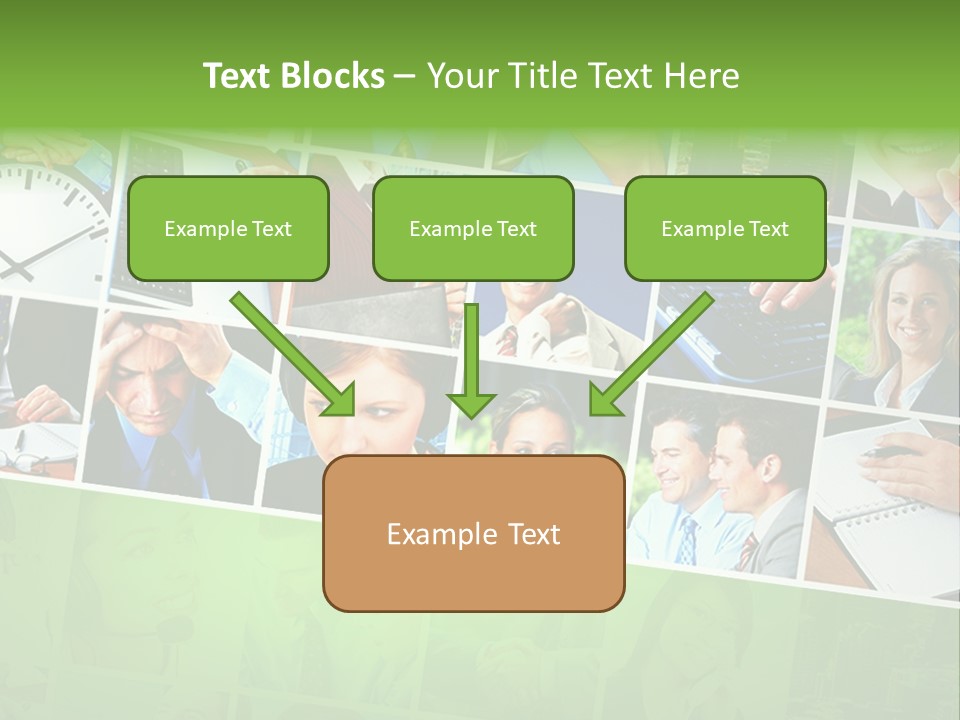 Text Blocks – Your Title Text Here

Example Text

Example Text

Example Text

Example Text